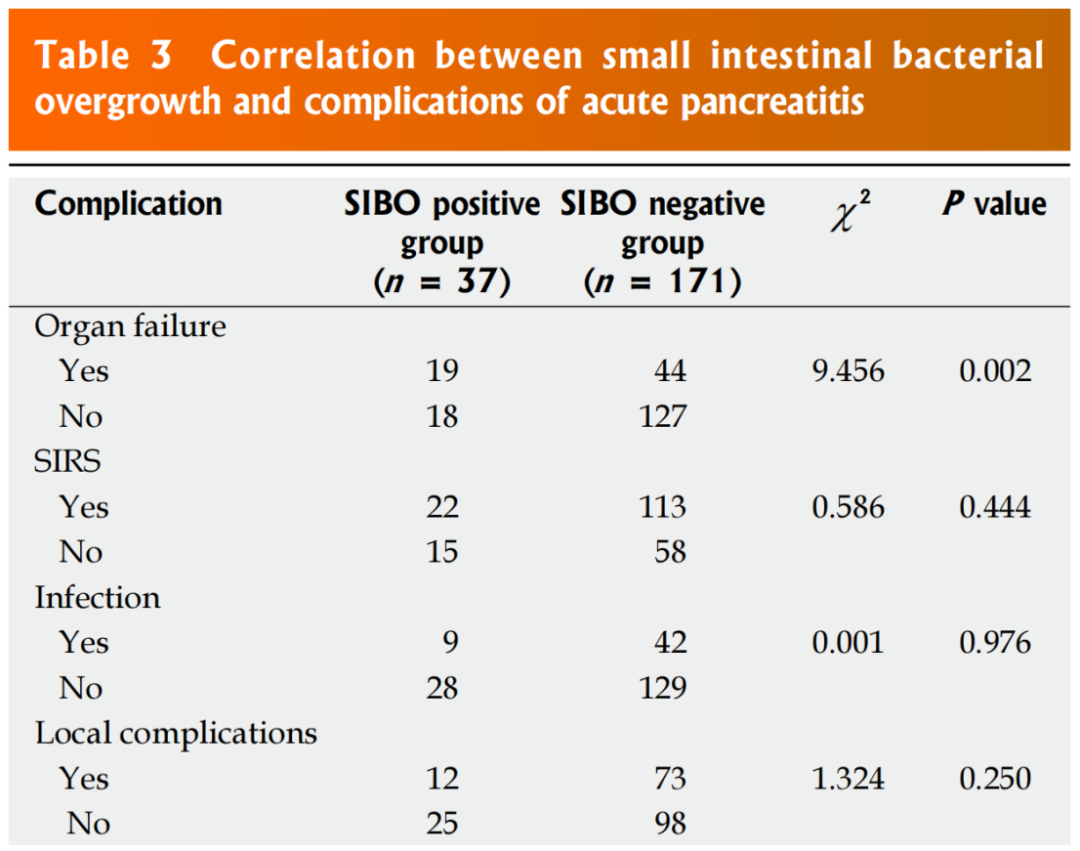 Table 3 Correlation between small intestinal bacterial overgrowth and complications of acute pancreatitis

| Complication | SIBO positive group ($n$ = 37) | SIBO negative group ($n$ = 171) | $\chi^2$ | $P$ value |
|---|---|---|---|---|
| Organ failure | | | | |
| Yes | 19 | 44 | 9.456 | 0.002 |
| No | 18 | 127 | | |
| SIRS | | | | |
| Yes | 22 | 113 | 0.586 | 0.444 |
| No | 15 | 58 | | |
| Infection | | | | |
| Yes | 9 | 42 | 0.001 | 0.976 |
| No | 28 | 129 | | |
| Local complications | | | | |
| Yes | 12 | 73 | 1.324 | 0.250 |
| No | 25 | 98 | | |